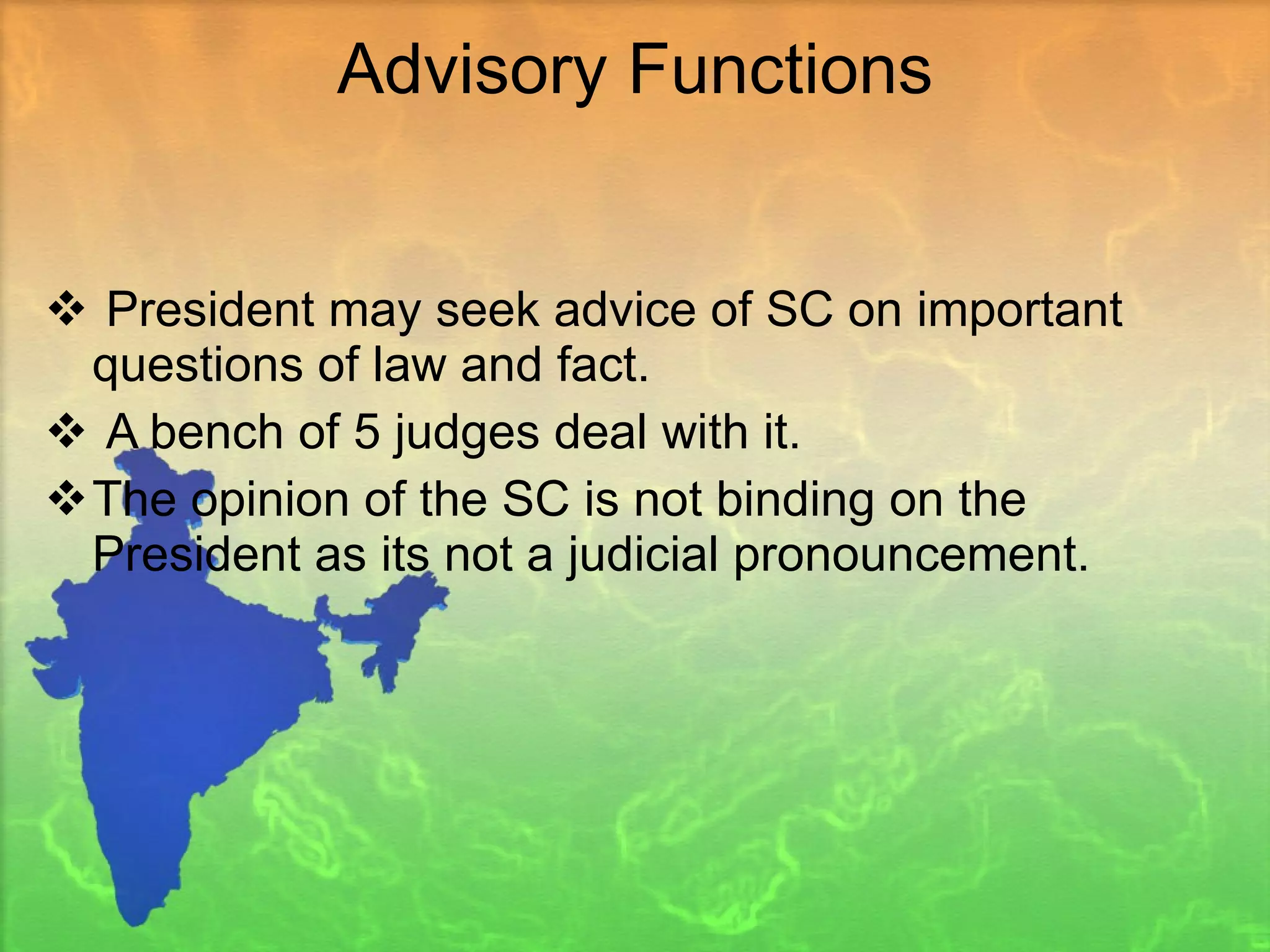 Advisory Functions

❖ President may seek advice of SC on important questions of law and fact.

❖ A bench of 5 judges deal with it.

❖ The opinion of the SC is not binding on the President as its not a judicial pronouncement.